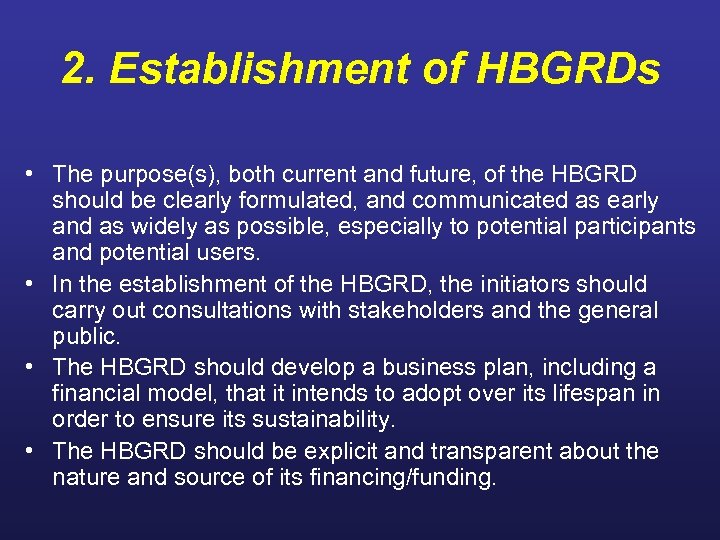 2. Establishment of HBGRDs

• The purpose(s), both current and future, of the HBGRD should be clearly formulated, and communicated as early and as widely as possible, especially to potential participants and potential users.
• In the establishment of the HBGRD, the initiators should carry out consultations with stakeholders and the general public.
• The HBGRD should develop a business plan, including a financial model, that it intends to adopt over its lifespan in order to ensure its sustainability.
• The HBGRD should be explicit and transparent about the nature and source of its financing/funding.